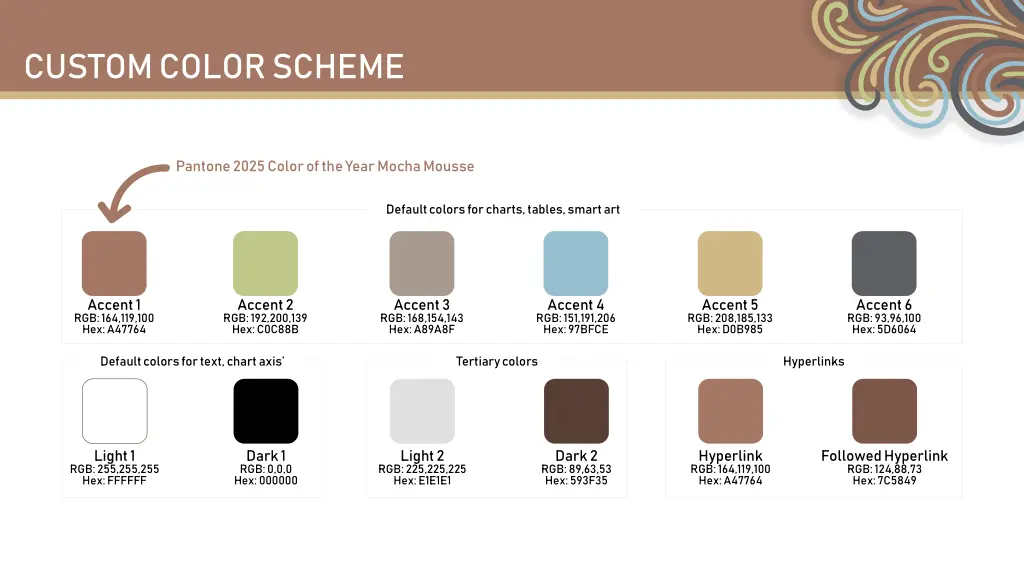 CUSTOM COLOR SCHEME

Pantone 2025 Color of the Year Mocha Mousse

Default colors for charts, tables, smart art

Accent 1
RGB: 164,119,100
Hex: A47764

Accent 2
RGB: 192,200,139
Hex: C0C88B

Accent 3
RGB: 168,154,143
Hex: A89A8F

Accent 4
RGB: 151,191,206
Hex: 97BFCE

Accent 5
RGB: 208,185,133
Hex: D0B985

Accent 6
RGB: 93,96,100
Hex: 5D6064

Default colors for text, chart axis'

Light 1
RGB: 255,255,255
Hex: FFFFFF

Dark 1
RGB: 0,0,0
Hex: 000000

Tertiary colors

Light 2
RGB: 225,225,225
Hex: E1E1E1

Dark 2
RGB: 89,63,53
Hex: 593F35

Hyperlinks

Hyperlink
RGB: 164,119,100
Hex: A47764

Followed Hyperlink
RGB: 124,88,73
Hex: 7C5849